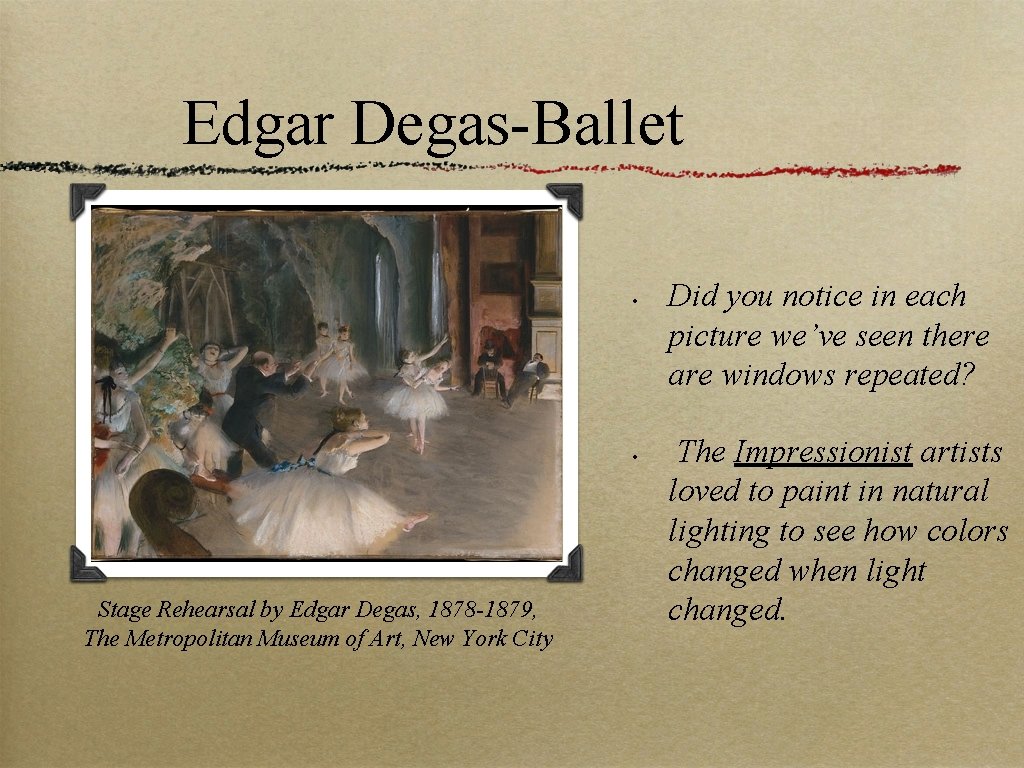 Edgar Degas-Ballet

Stage Rehearsal by Edgar Degas, 1878-1879, The Metropolitan Museum of Art, New York City

• Did you notice in each picture we've seen there are windows repeated?

• The Impressionist artists loved to paint in natural lighting to see how colors changed when light changed.